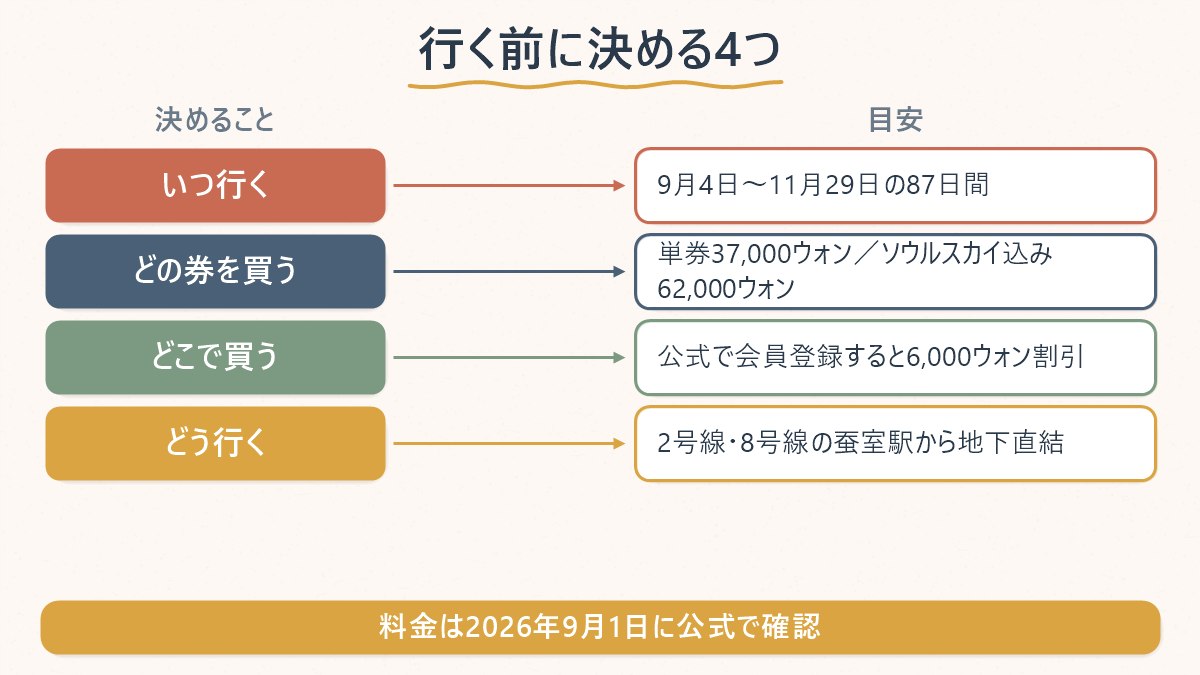 行く前に決める4つ

決めること

目安

いつ行く

9月4日～11月29日の87日間

どの券を買う

単券37,000ウォン／ソウルスカイ込み62,000ウォン

どこで買う

公式で会員登録すると6,000ウォン割引

どう行く

2号線・8号線の蚕室駅から地下直結

料金は2026年9月1日に公式で確認